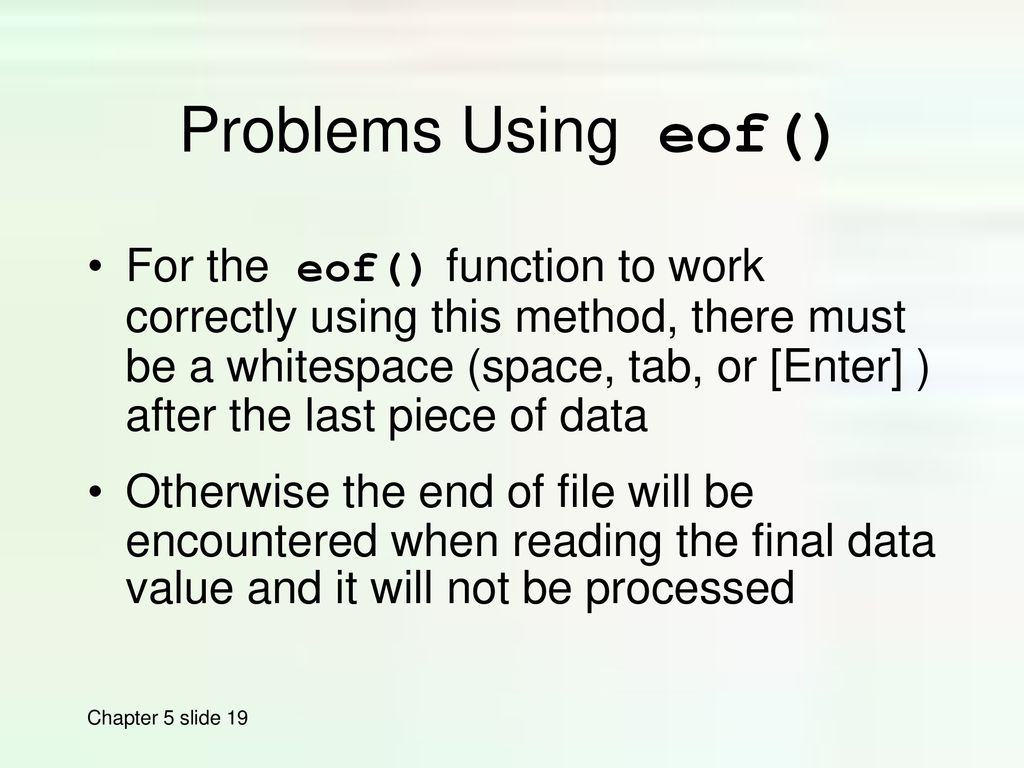 Problems Using eof()

• For the eof() function to work correctly using this method, there must be a whitespace (space, tab, or [Enter] ) after the last piece of data

• Otherwise the end of file will be encountered when reading the final data value and it will not be processed

Chapter 5 slide 19